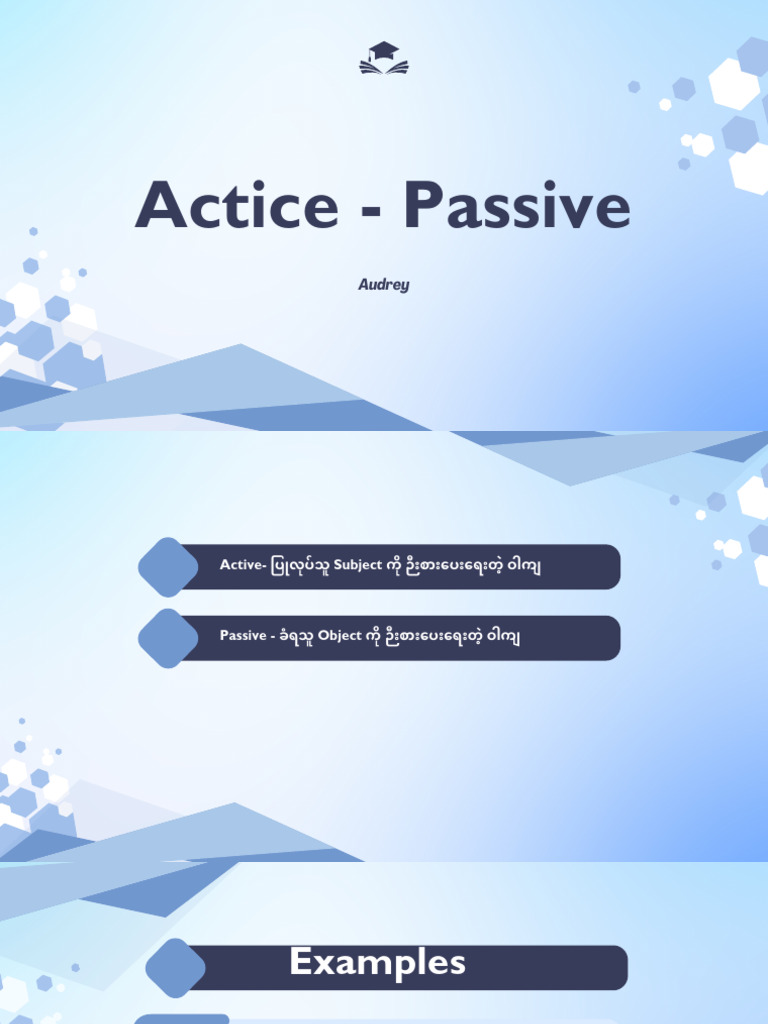 Actice - Passive

Audrey

Active- ပြုလုပ်သူ Subject ကို ဦးစားပေးရေးတဲ့ ဝါကျ

Passive - ခံရသူ Object ကို ဦးစားပေးရေးတဲ့ ဝါကျ

Examples